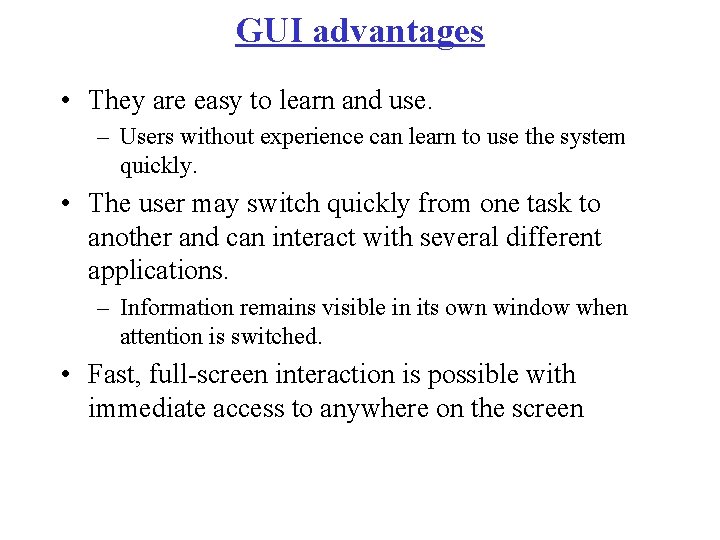 GUI advantages

• They are easy to learn and use.
– Users without experience can learn to use the system quickly.

• The user may switch quickly from one task to another and can interact with several different applications.
– Information remains visible in its own window when attention is switched.

• Fast, full-screen interaction is possible with immediate access to anywhere on the screen